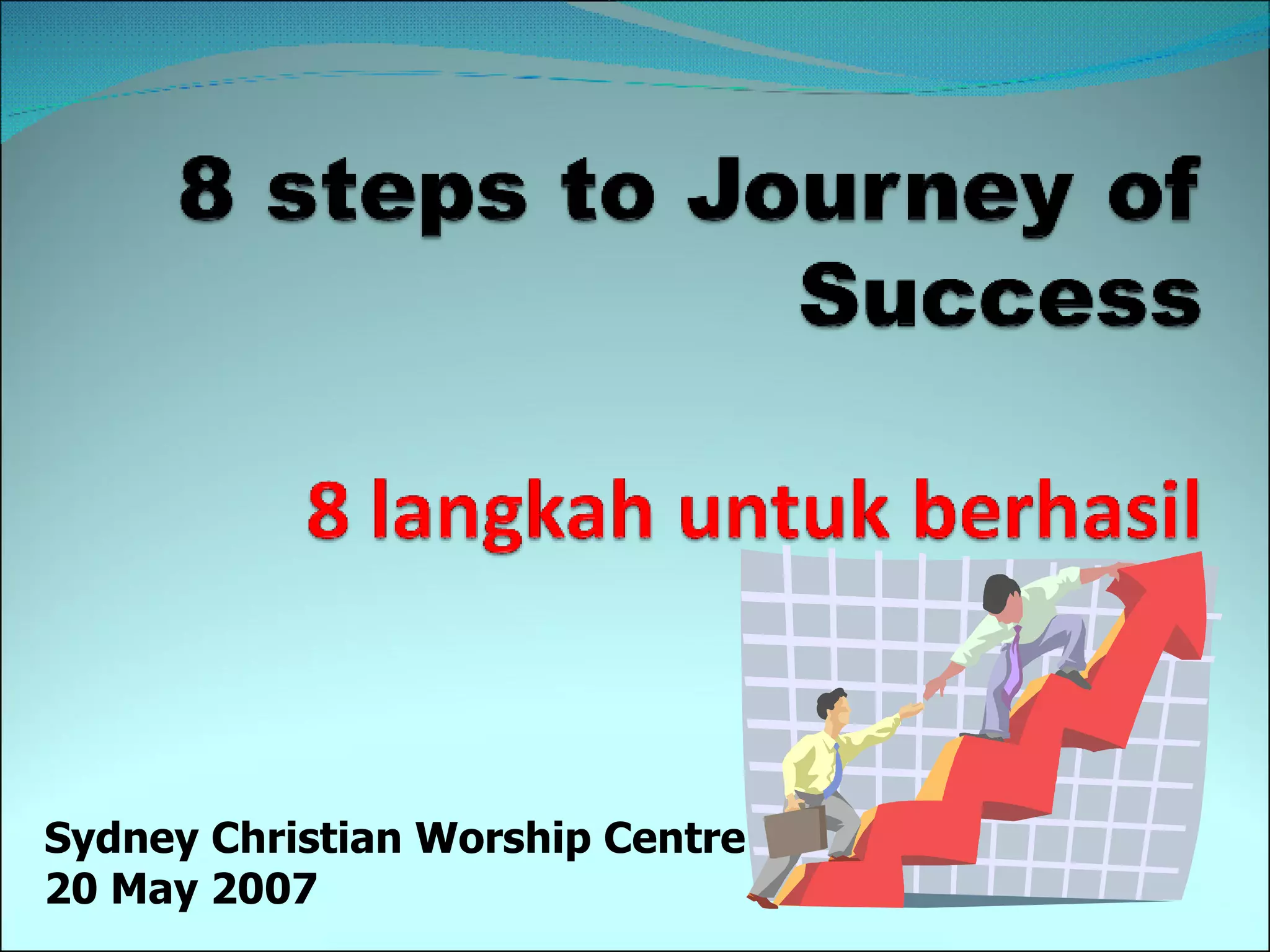 8 steps to Journey of Success

8 langkah untuk berhasil

Sydney Christian Worship Centre
20 May 2007